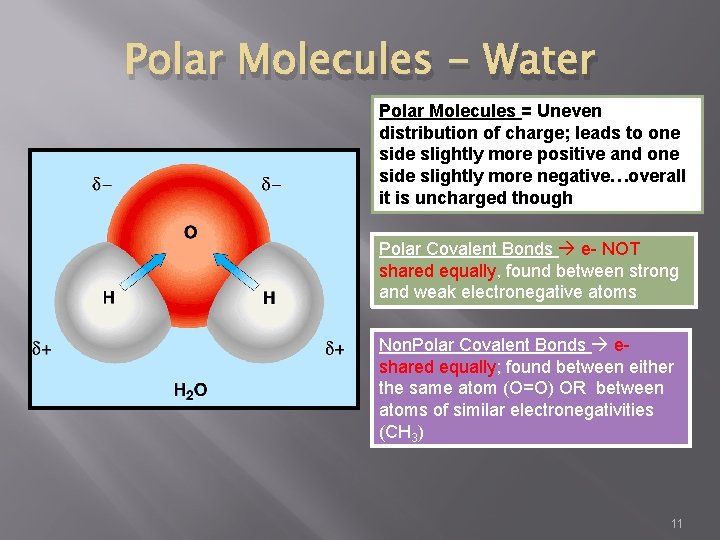 Polar Molecules – Water

$\delta-$ $\delta-$

O

H H

$\delta+$ $\delta+$

$H_2O$

Polar Molecules = Uneven distribution of charge; leads to one side slightly more positive and one side slightly more negative…overall it is uncharged though

Polar Covalent Bonds → e- NOT shared equally, found between strong and weak electronegative atoms

NonPolar Covalent Bonds → e- shared equally; found between either the same atom (O=O) OR between atoms of similar electronegativities ($CH_3$)

11